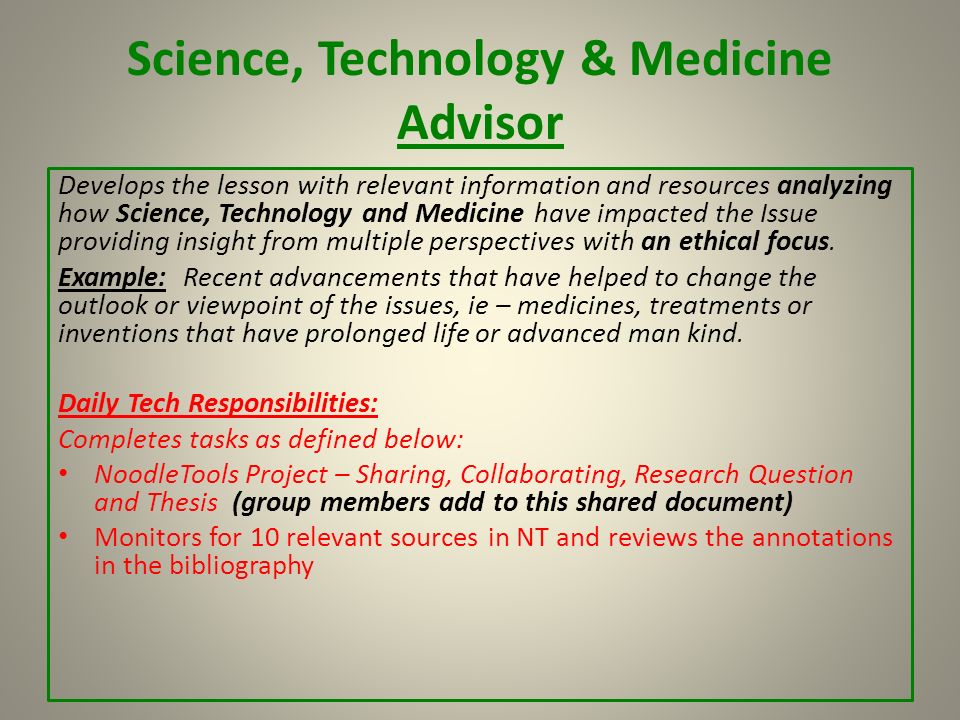 Science, Technology & Medicine Advisor

Develops the lesson with relevant information and resources analyzing how Science, Technology and Medicine have impacted the Issue providing insight from multiple perspectives with an ethical focus.

Example: Recent advancements that have helped to change the outlook or viewpoint of the issues, ie – medicines, treatments or inventions that have prolonged life or advanced man kind.

Daily Tech Responsibilities:

Completes tasks as defined below:

• NoodleTools Project – Sharing, Collaborating, Research Question and Thesis (group members add to this shared document)
• Monitors for 10 relevant sources in NT and reviews the annotations in the bibliography